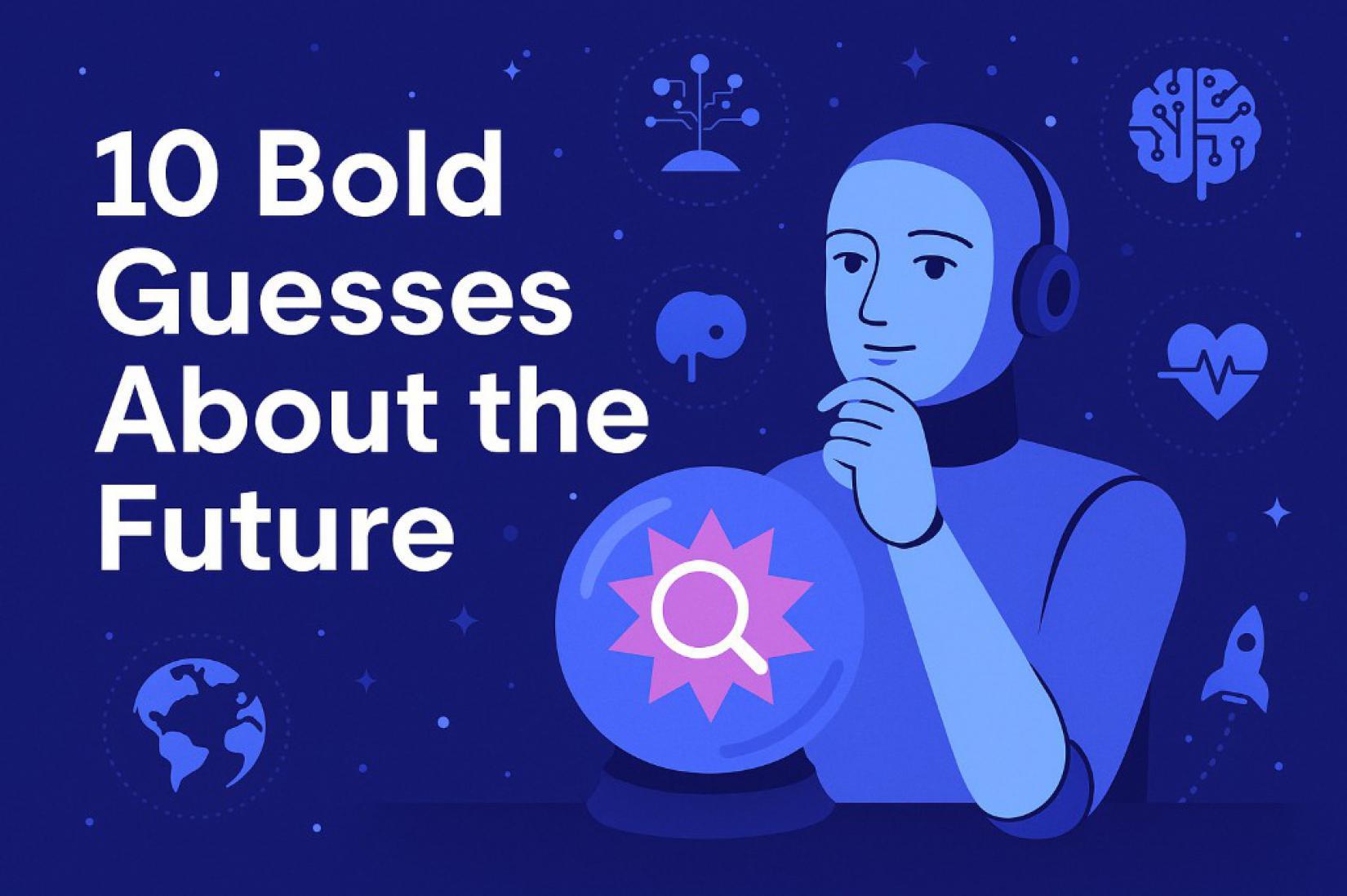 10 Bold Guesses About the Future